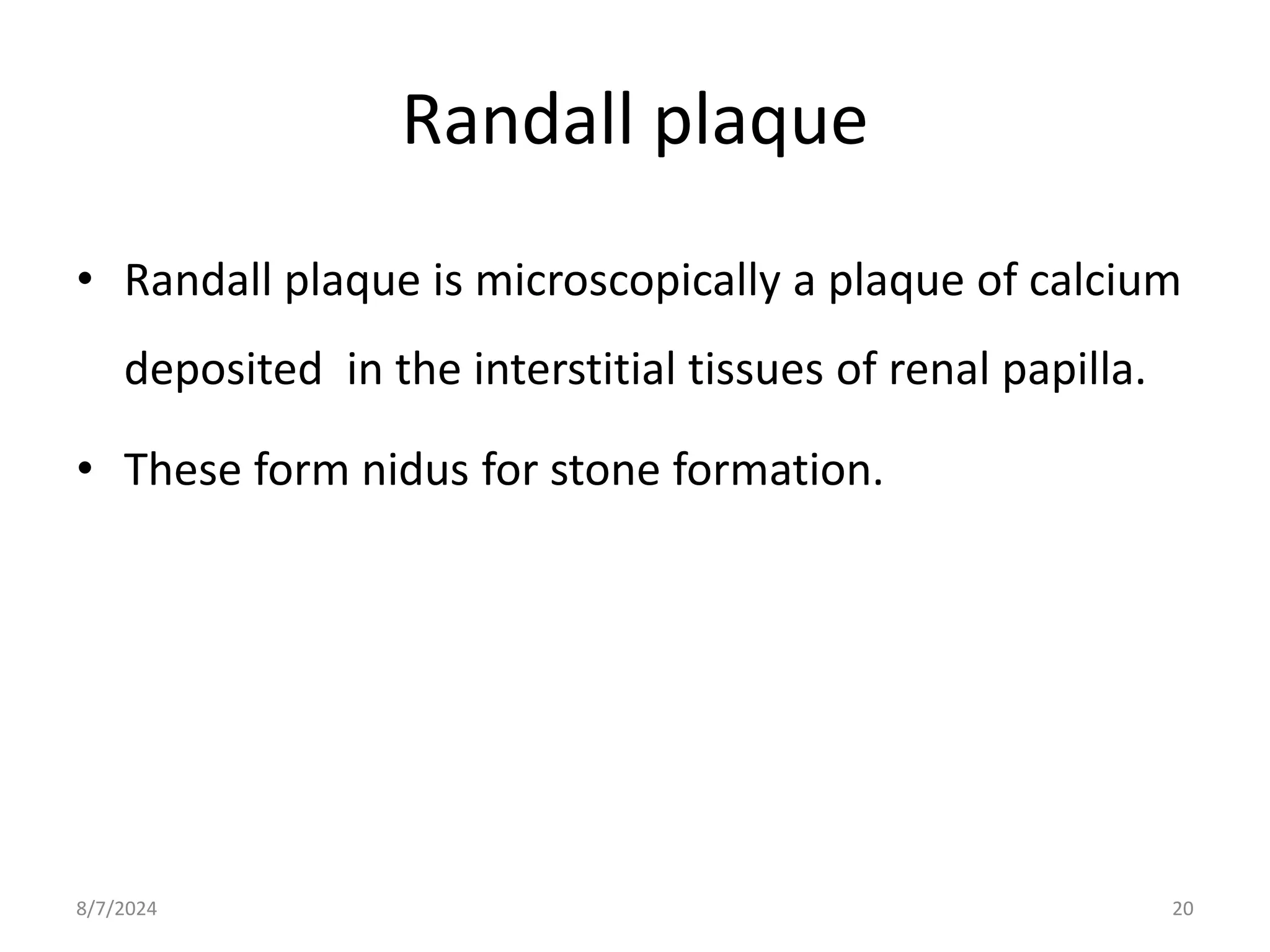 Randall plaque

• Randall plaque is microscopically a plaque of calcium deposited  in the interstitial tissues of renal papilla.

• These form nidus for stone formation.

8/7/2024

20